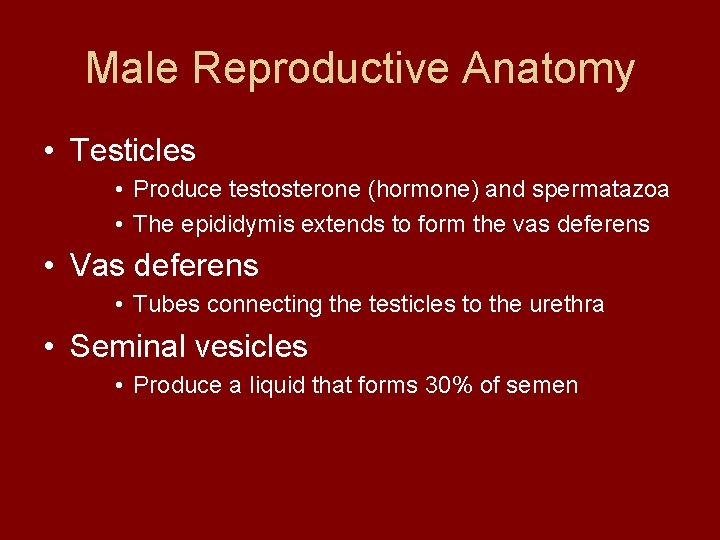 Male Reproductive Anatomy

• Testicles
  • Produce testosterone (hormone) and spermatazoa
  • The epididymis extends to form the vas deferens
• Vas deferens
  • Tubes connecting the testicles to the urethra
• Seminal vesicles
  • Produce a liquid that forms 30% of semen